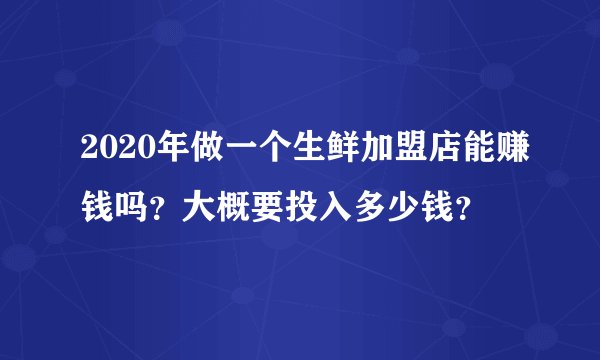 2020年做一个生鲜加盟店能赚钱吗？大概要投入多少钱？